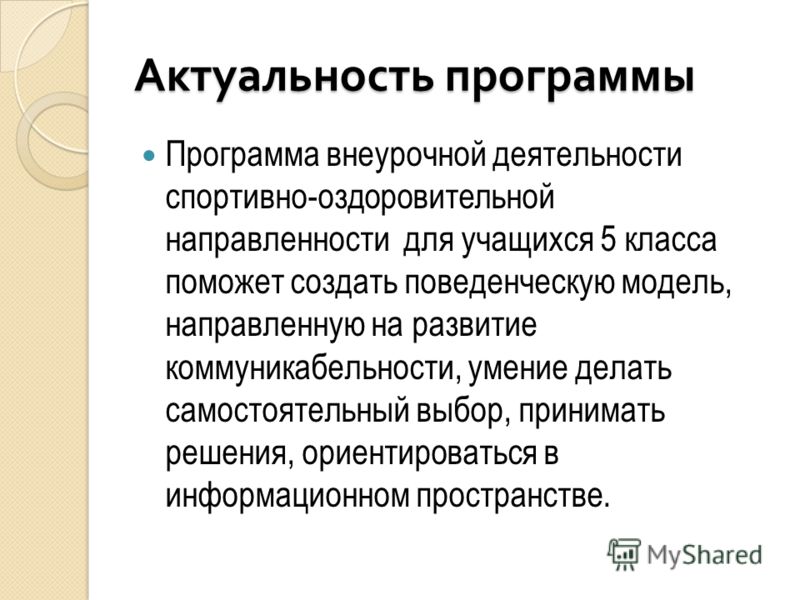 Актуальность программы

Программа внеурочной деятельности спортивно-оздоровительной направленности  для учащихся 5 класса поможет создать поведенческую модель, направленную на развитие коммуникабельности, умение делать самостоятельный выбор, принимать решения, ориентироваться в информационном пространстве.

MyShared